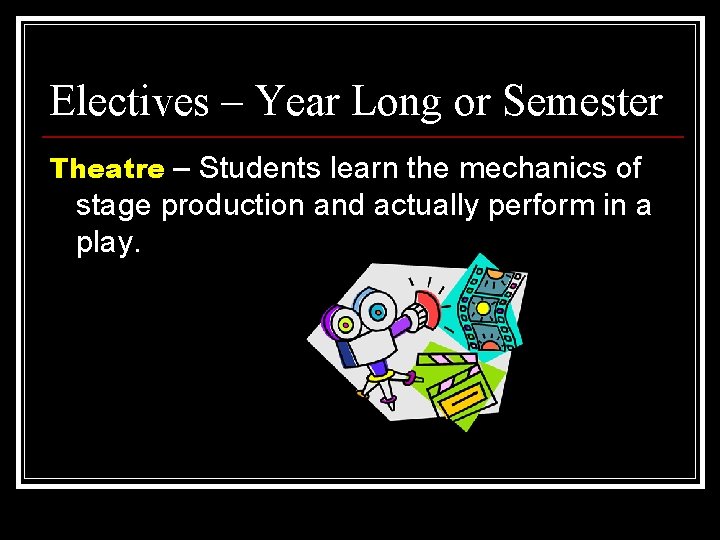 Electives – Year Long or Semester

Theatre – Students learn the mechanics of stage production and actually perform in a play.